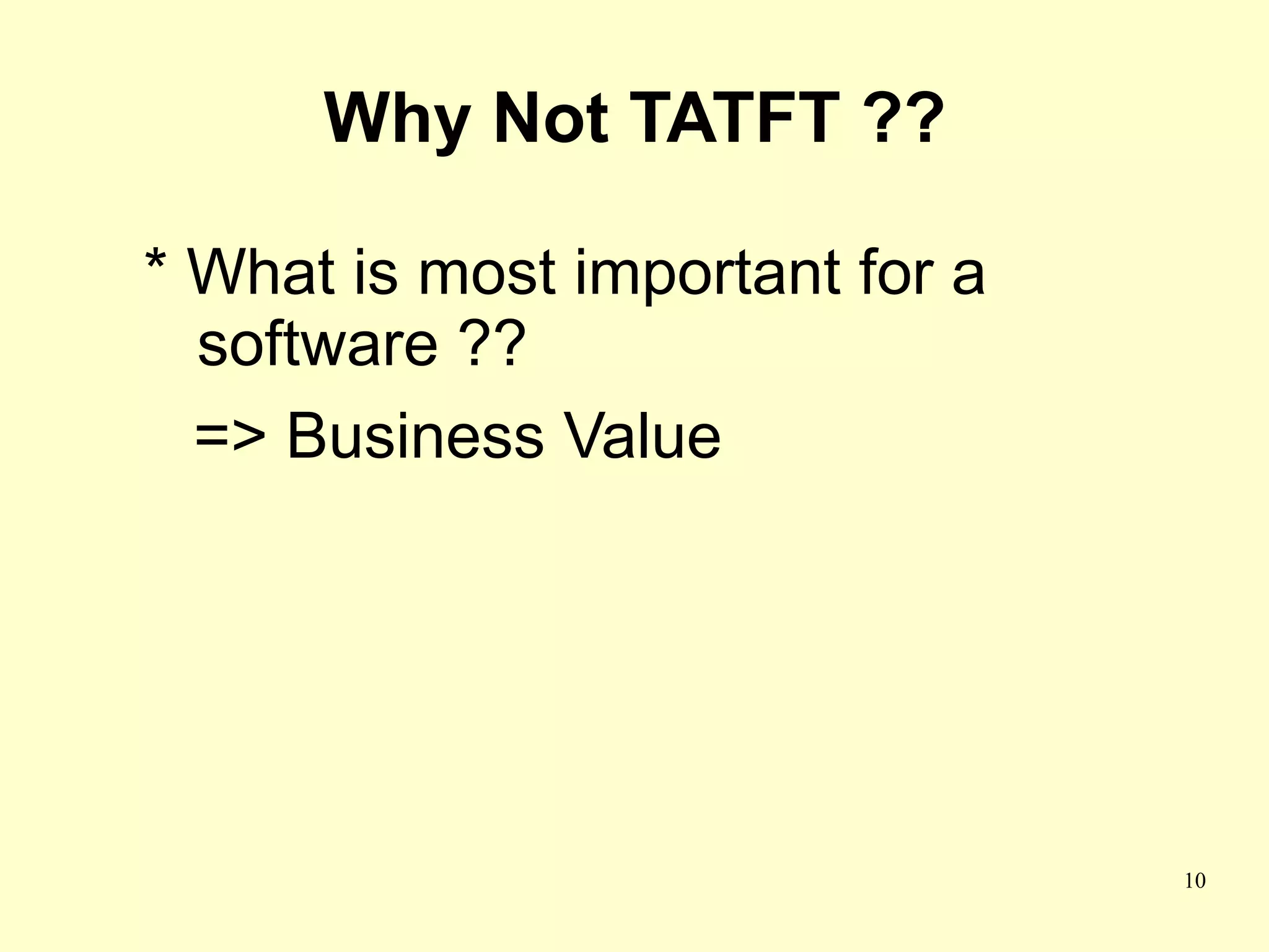 Why Not TATFT ??

* What is most important for a software ??

=> Business Value

10